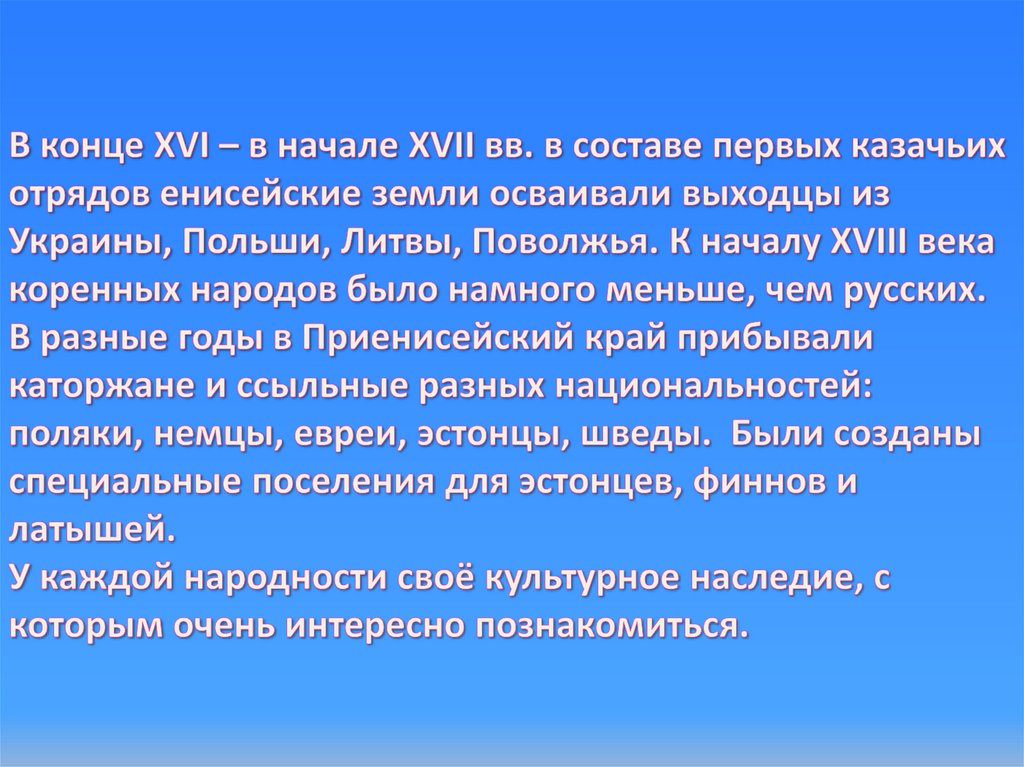 В конце XVI – в начале XVII вв. в составе первых казачьих отрядов енисейские земли осваивали выходцы из Украины, Польши, Литвы, Поволжья. К началу XVIII века коренных народов было намного меньше, чем русских. В разные годы в Приенисейский край прибывали каторжане и ссыльные разных национальностей: поляки, немцы, евреи, эстонцы, шведы.  Были созданы специальные поселения для эстонцев, финнов и латышей.
У каждой народности своё культурное наследие, с которым очень интересно познакомиться.